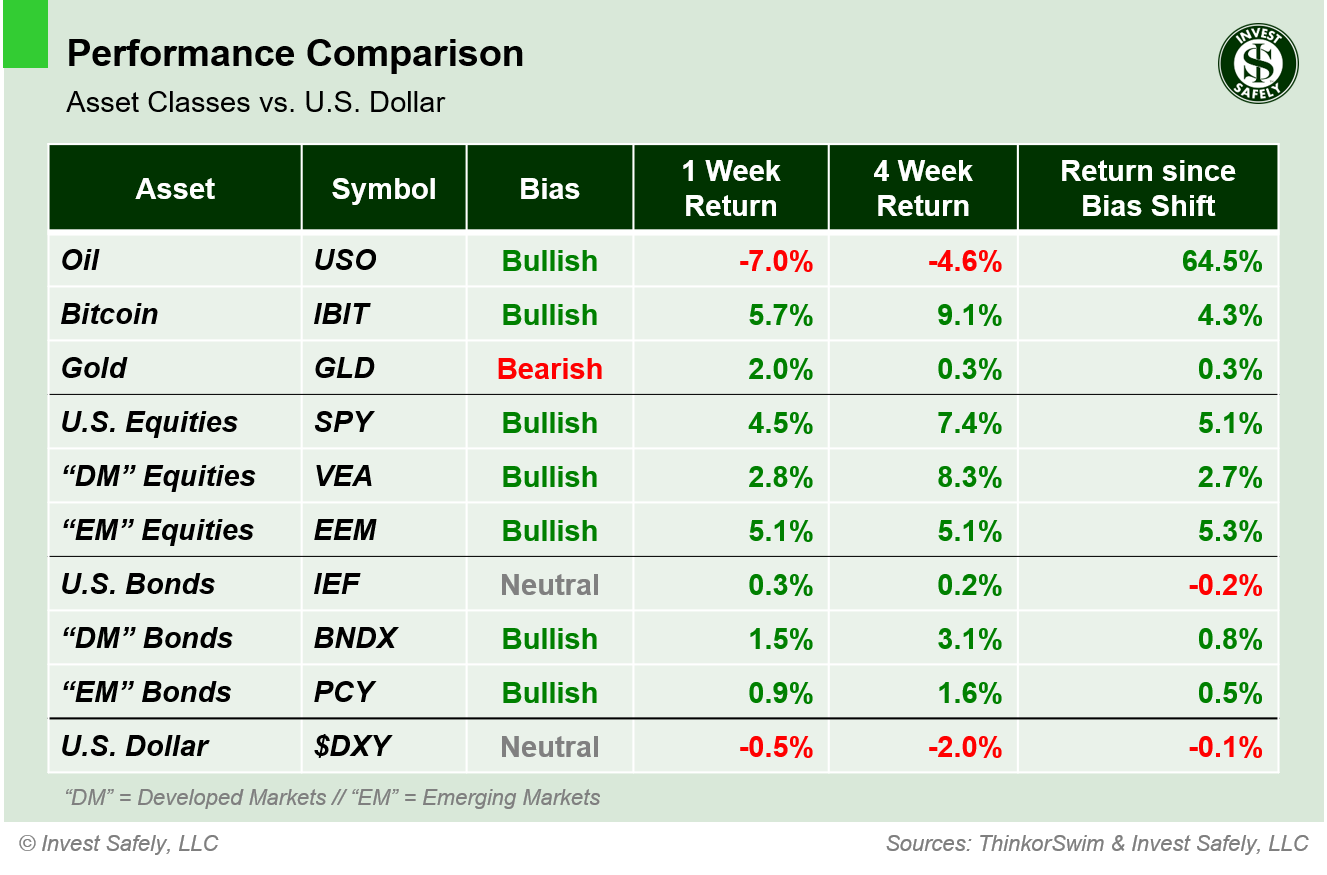 Performance Comparison
Asset Classes vs. U.S. Dollar

INVEST $ SAFELY

| Asset | Symbol | Bias | 1 Week Return | 4 Week Return | Return since Bias Shift |
|---|---|---|---|---|---|
| Oil | USO | Bullish | -7.0% | -4.6% | 64.5% |
| Bitcoin | IBIT | Bullish | 5.7% | 9.1% | 4.3% |
| Gold | GLD | Bearish | 2.0% | 0.3% | 0.3% |
| U.S. Equities | SPY | Bullish | 4.5% | 7.4% | 5.1% |
| “DM” Equities | VEA | Bullish | 2.8% | 8.3% | 2.7% |
| “EM” Equities | EEM | Bullish | 5.1% | 5.1% | 5.3% |
| U.S. Bonds | IEF | Neutral | 0.3% | 0.2% | -0.2% |
| “DM” Bonds | BNDX | Bullish | 1.5% | 3.1% | 0.8% |
| “EM” Bonds | PCY | Bullish | 0.9% | 1.6% | 0.5% |
| U.S. Dollar | $DXY | Neutral | -0.5% | -2.0% | -0.1% |

“DM” = Developed Markets // “EM” = Emerging Markets

© Invest Safely, LLC

Sources: ThinkorSwim & Invest Safely, LLC